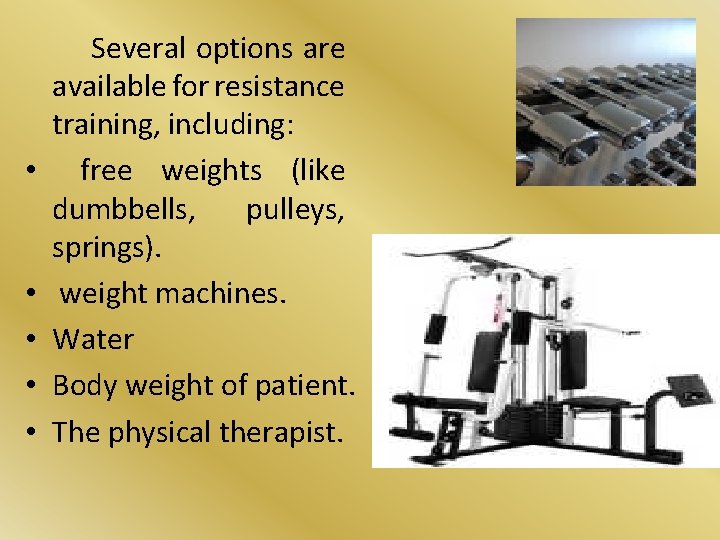 Several options are available for resistance training, including:

• free weights (like dumbbells, pulleys, springs).
• weight machines.
• Water
• Body weight of patient.
• The physical therapist.